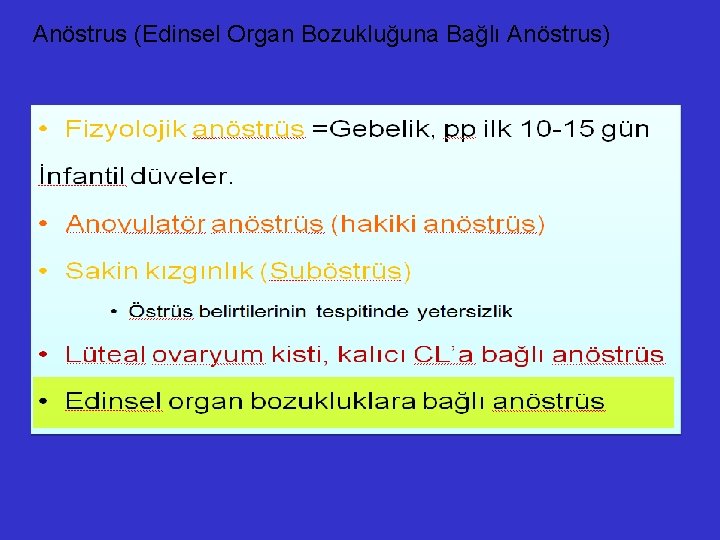 Anöstrus (Edinsel Organ Bozukluğuna Bağlı Anöstrus)

• Fizyolojik anöstrüs =Gebelik, pp ilk 10-15 gün

İnfantil düveler.

• Anovulatör anöstrüs (hakiki anöstrüs)

• Sakin kızgınlık (Suböstrüs)

• Östrüs belirtilerinin tespitinde yetersizlik

• Lüteal ovaryum kisti, kalıcı CL'a bağlı anöstrüs

• Edinsel organ bozukluklara bağlı anöstrüs